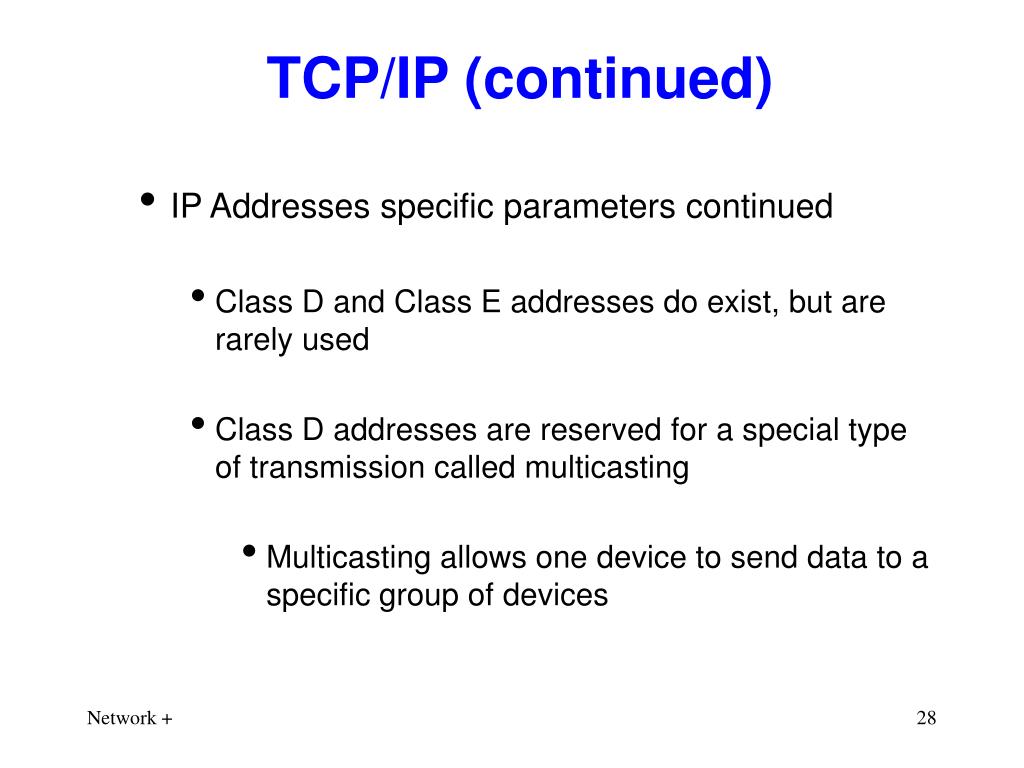 TCP/IP (continued)

• IP Addresses specific parameters continued

• Class D and Class E addresses do exist, but are rarely used

• Class D addresses are reserved for a special type of transmission called multicasting

• Multicasting allows one device to send data to a specific group of devices

Network +

28